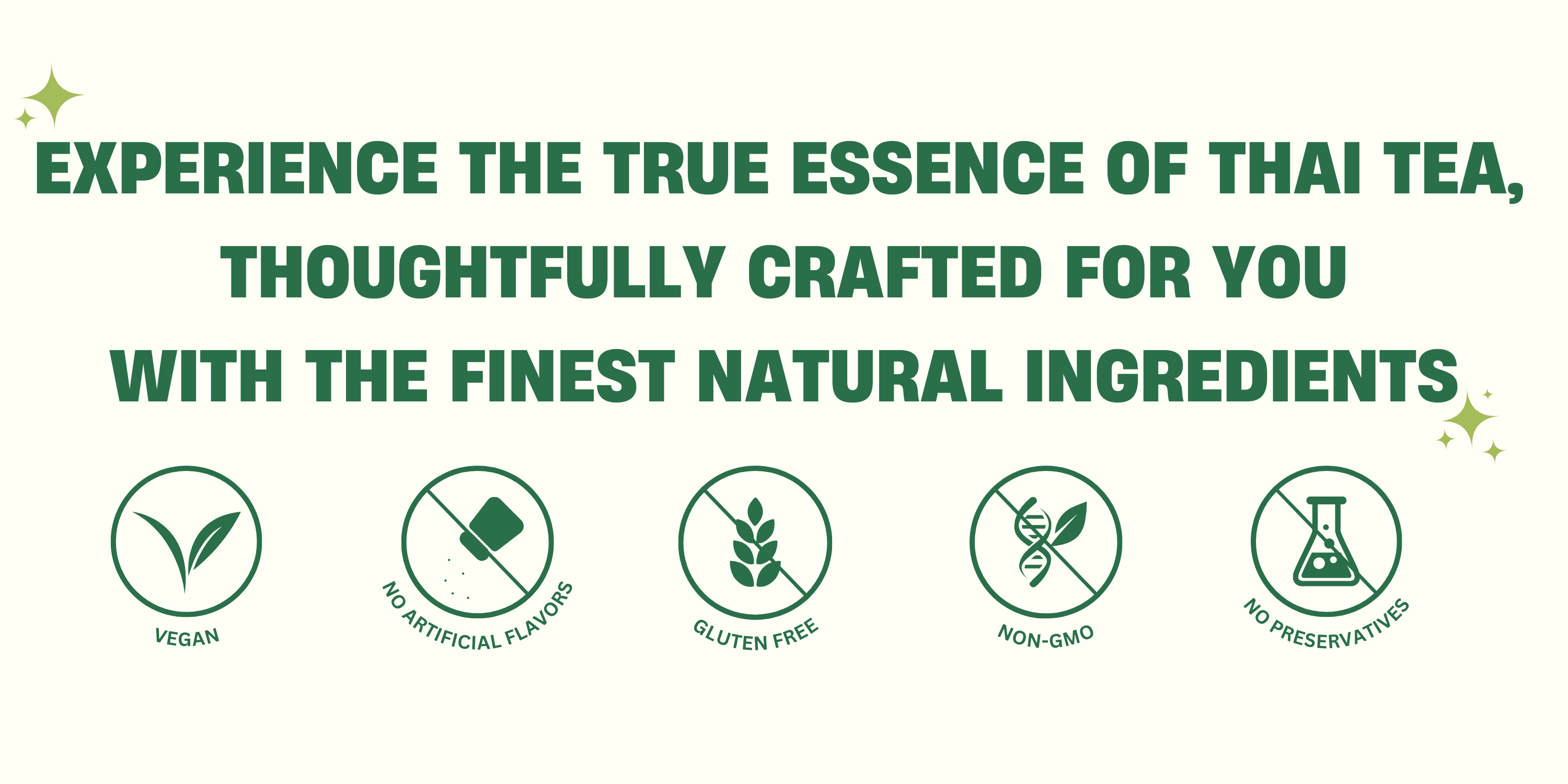 EXPERIENCE THE TRUE ESSENCE OF THAI TEA, THOUGHTFULLY CRAFTED FOR YOU WITH THE FINEST NATURAL INGREDIENTS

VEGAN

NO ARTIFICIAL FLAVORS

GLUTEN FREE

NON-GMO

NO PRESERVATIVES